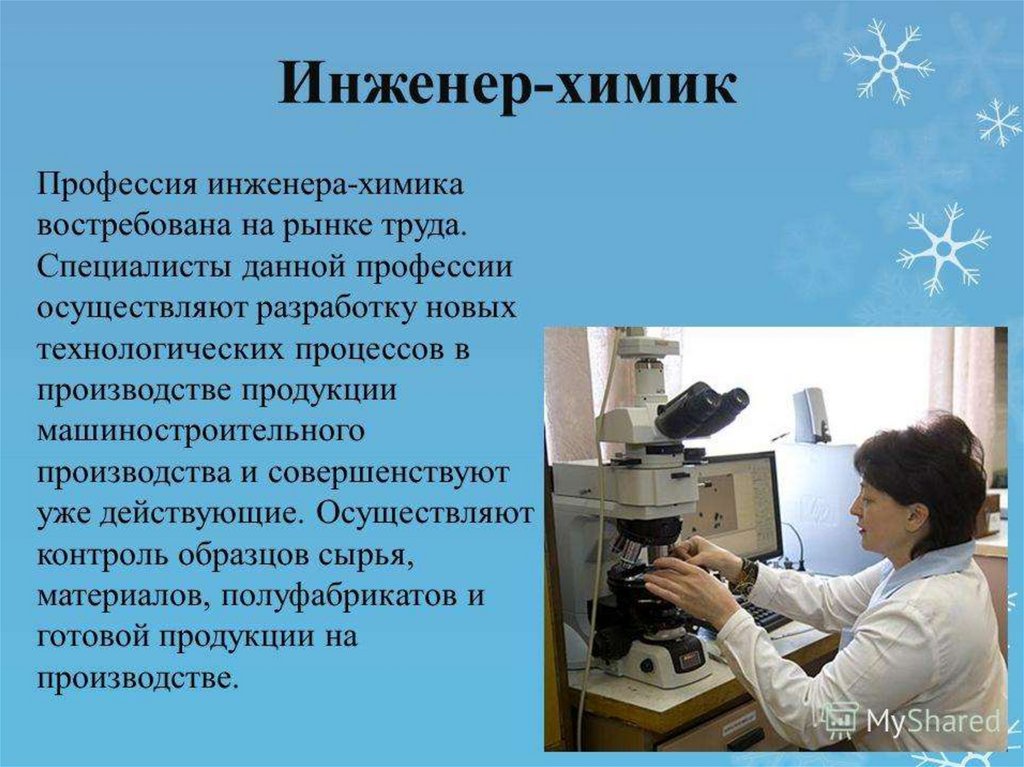 Инженер-химик

Профессия инженера-химика востребована на рынке труда. Специалисты данной профессии осуществляют разработку новых технологических процессов в производстве продукции машиностроительного производства и совершенствуют уже действующие. Осуществляют контроль образцов сырья, материалов, полуфабрикатов и готовой продукции на производстве.

MyShared